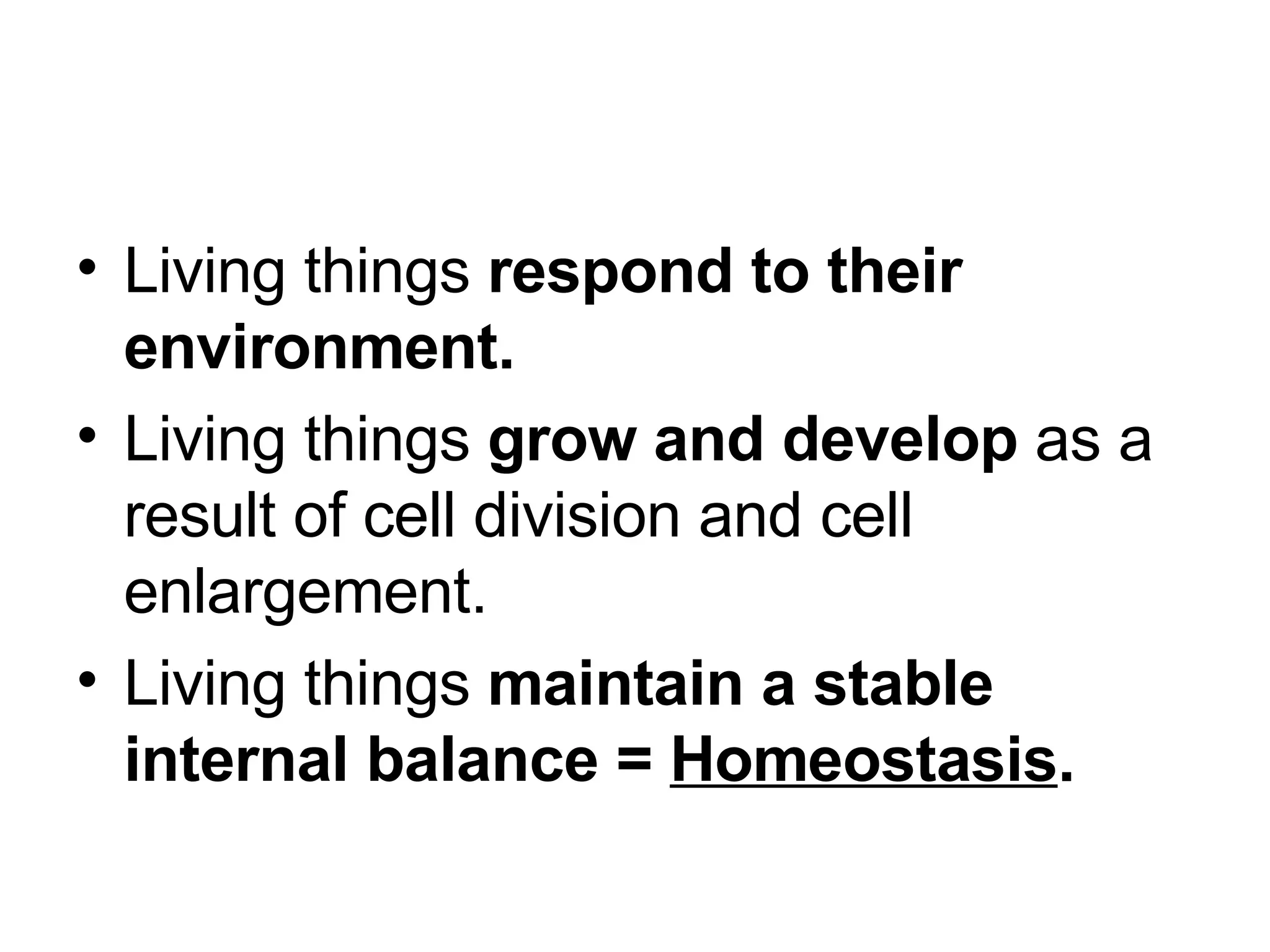 • Living things respond to their environment.

• Living things grow and develop as a result of cell division and cell enlargement.

• Living things maintain a stable internal balance = Homeostasis.